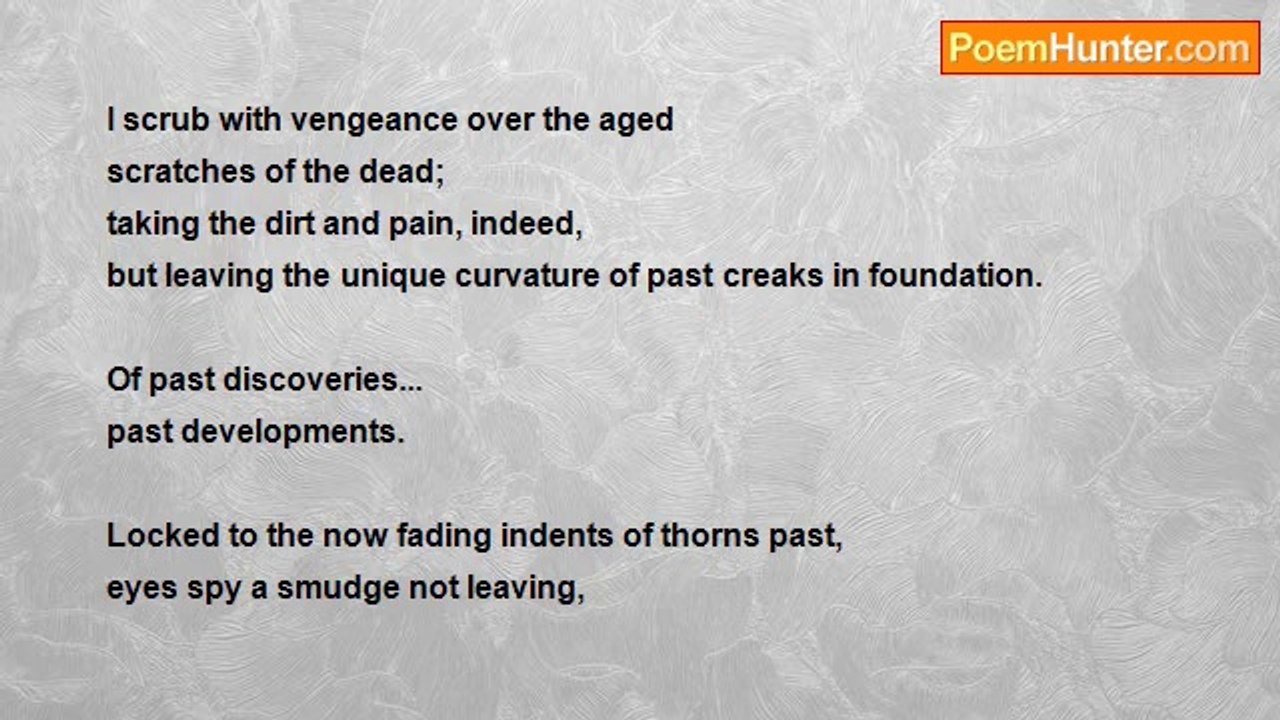 PoemHunter.com

I scrub with vengeance over the aged
scratches of the dead;
taking the dirt and pain, indeed,
but leaving the unique curvature of past creaks in foundation.

Of past discoveries...
past developments.

Locked to the now fading indents of thorns past,
eyes spy a smudge not leaving,